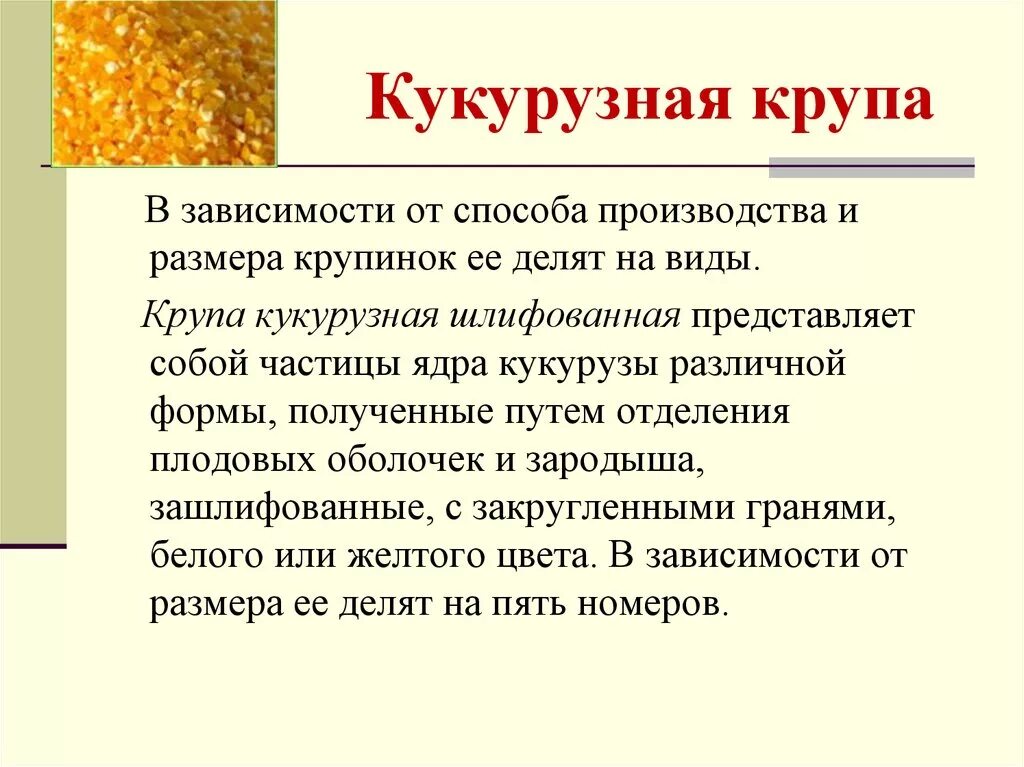 Кукурузная крупа

В зависимости от способа производства и размера крупинок ее делят на виды.

Крупа кукурузная шлифованная представляет собой частицы ядра кукурузы различной формы, полученные путем отделения плодовых оболочек и зародыша, зашлифованные, с закругленными гранями, белого или желтого цвета. В зависимости от размера ее делят на пять номеров.